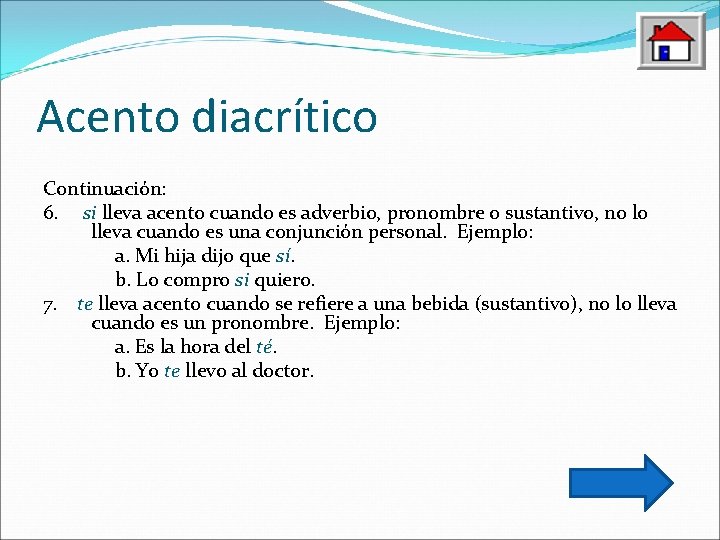 Acento diacrítico

Continuación:
6. si lleva acento cuando es adverbio, pronombre o sustantivo, no lo lleva cuando es una conjunción personal. Ejemplo:
a. Mi hija dijo que sí.
b. Lo compro si quiero.
7. te lleva acento cuando se refiere a una bebida (sustantivo), no lo lleva cuando es un pronombre. Ejemplo:
a. Es la hora del té.
b. Yo te llevo al doctor.